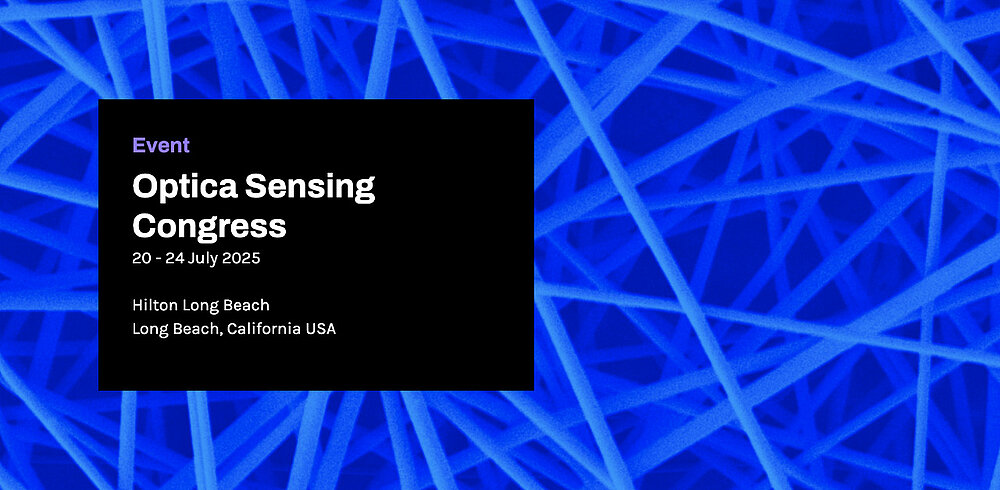 Event

Optica Sensing Congress

20 - 24 July 2025

Hilton Long Beach
Long Beach, California USA